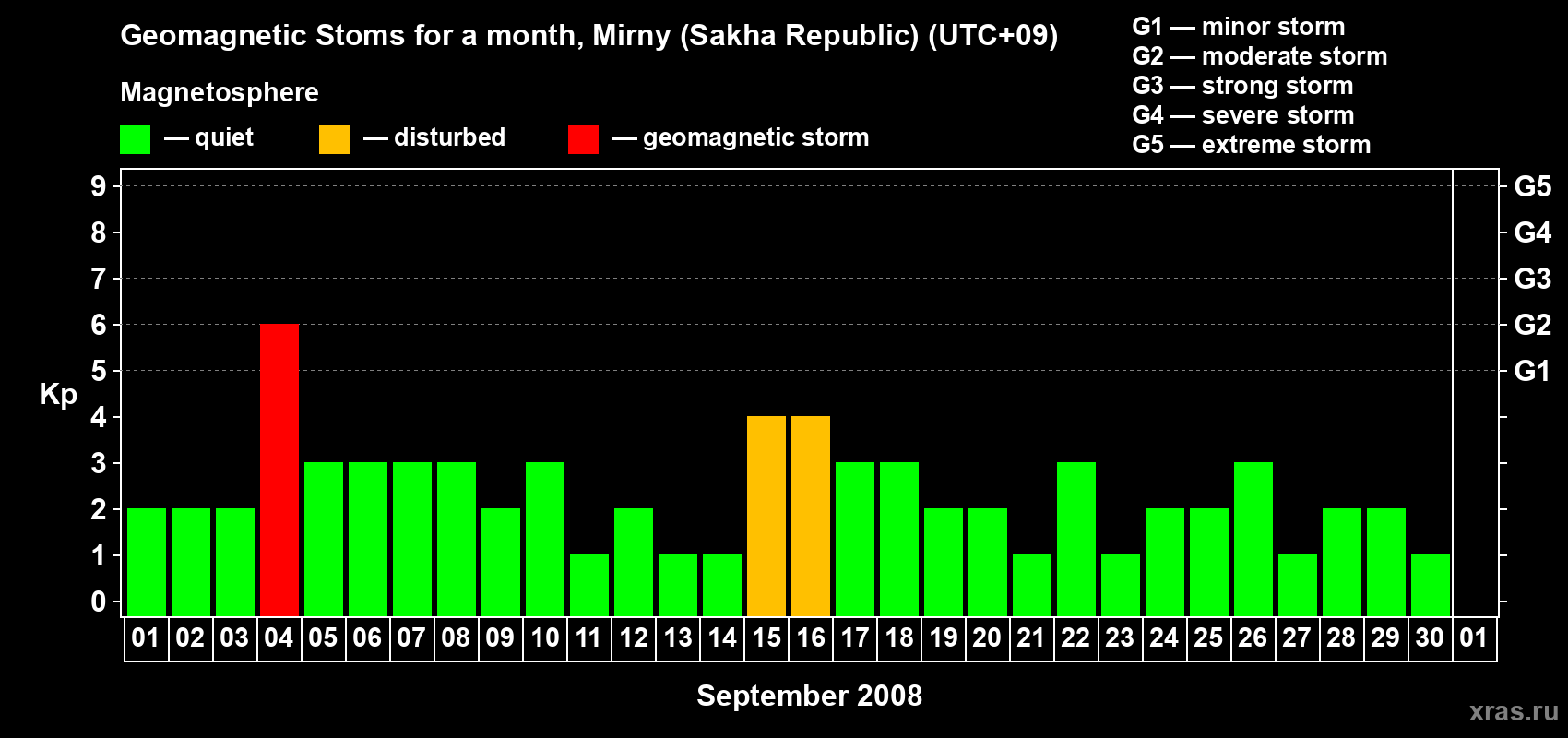 Geomagnetic Stoms for a month, Mirny (Sakha Republic) (UTC+09)

Magnetosphere

— quiet — disturbed — geomagnetic storm

G1 — minor storm
G2 — moderate storm
G3 — strong storm
G4 — severe storm
G5 — extreme storm

Kp

9
8
7
6
5
4
3
2
1
0

G5
G4
G3
G2
G1

01 02 03 04 05 06 07 08 09 10 11 12 13 14 15 16 17 18 19 20 21 22 23 24 25 26 27 28 29 30 01

September 2008

xras.ru